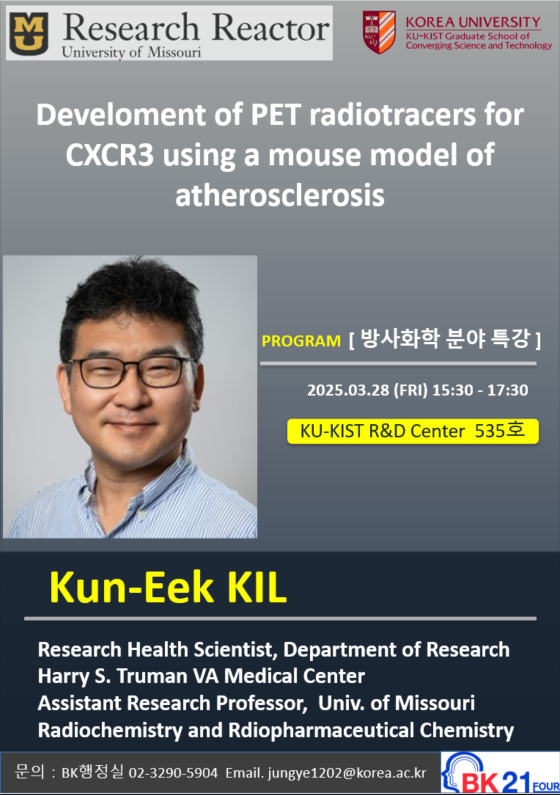 MU Research Reactor
University of Missouri

KOREA UNIVERSITY
KU-KIST Graduate School of Converging Science and Technology

Develoment of PET radiotracers for CXCR3 using a mouse model of atherosclerosis

PROGRAM [ 방사화학 분야 특강 ]

2025.03.28 (FRI) 15:30 - 17:30

KU-KIST R&D Center 535호

Kun-Eek KIL

Research Health Scientist, Department of Research
Harry S. Truman VA Medical Center
Assistant Research Professor, Univ. of Missouri
Radiochemistry and Rdiopharmaceutical Chemistry

문의 : BK행정실 02-3290-5904 Email. jungye1202@korea.ac.kr

BK21 FOUR